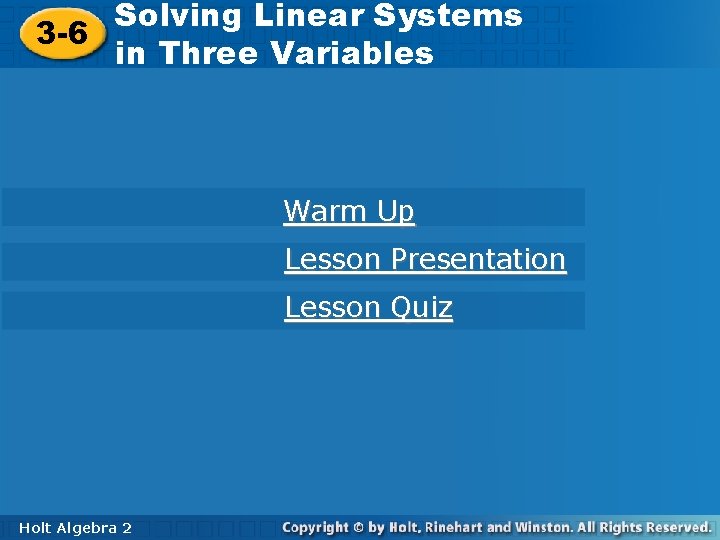 3-6 Solving Linear Systems in Three Variables

Warm Up

Lesson Presentation

Lesson Quiz

Holt Algebra 2

Copyright © by Holt, Rinehart and Winston. All Rights Reserved.